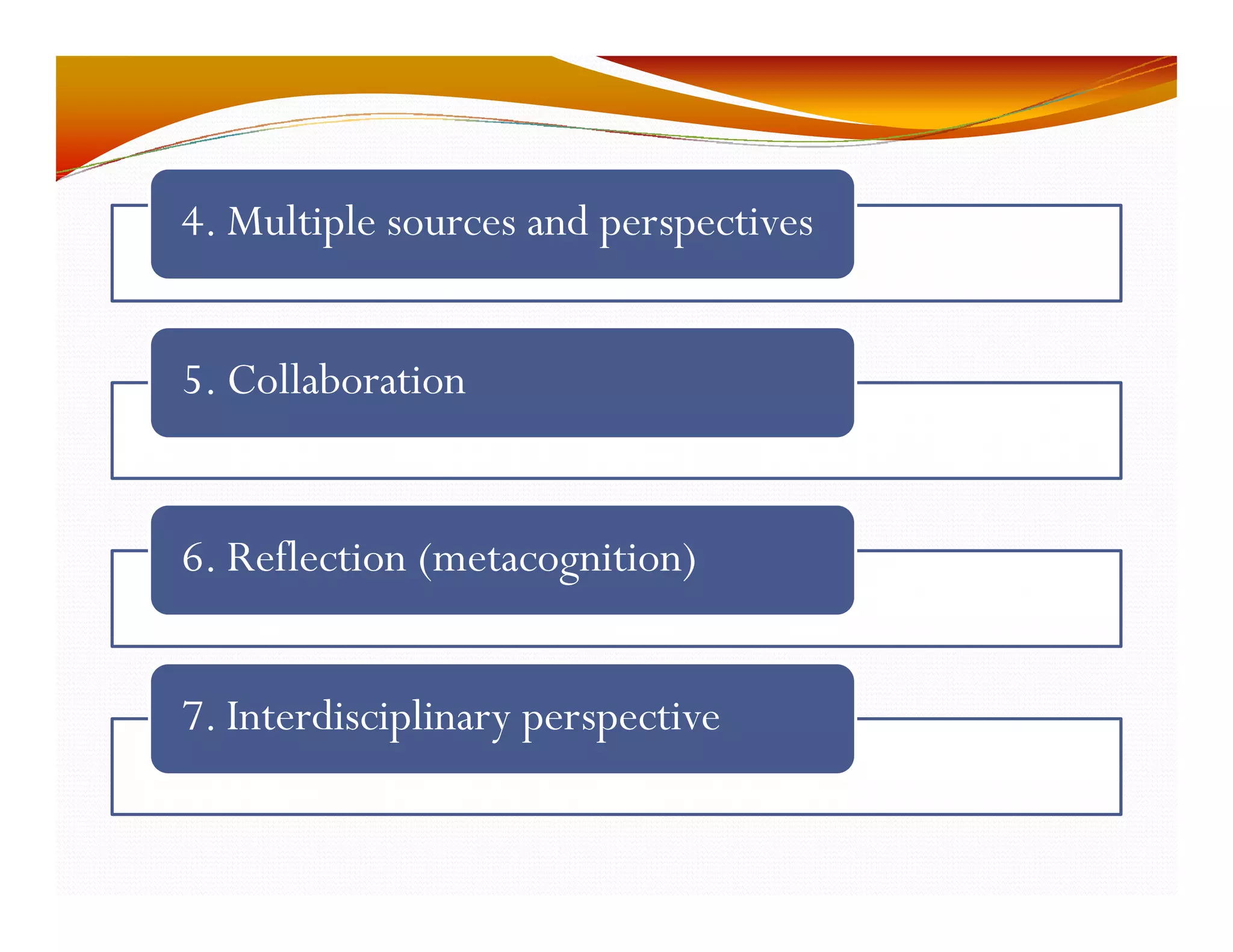 4. Multiple sources and perspectives

5. Collaboration

6. Reflection (metacognition)

7. Interdisciplinary perspective